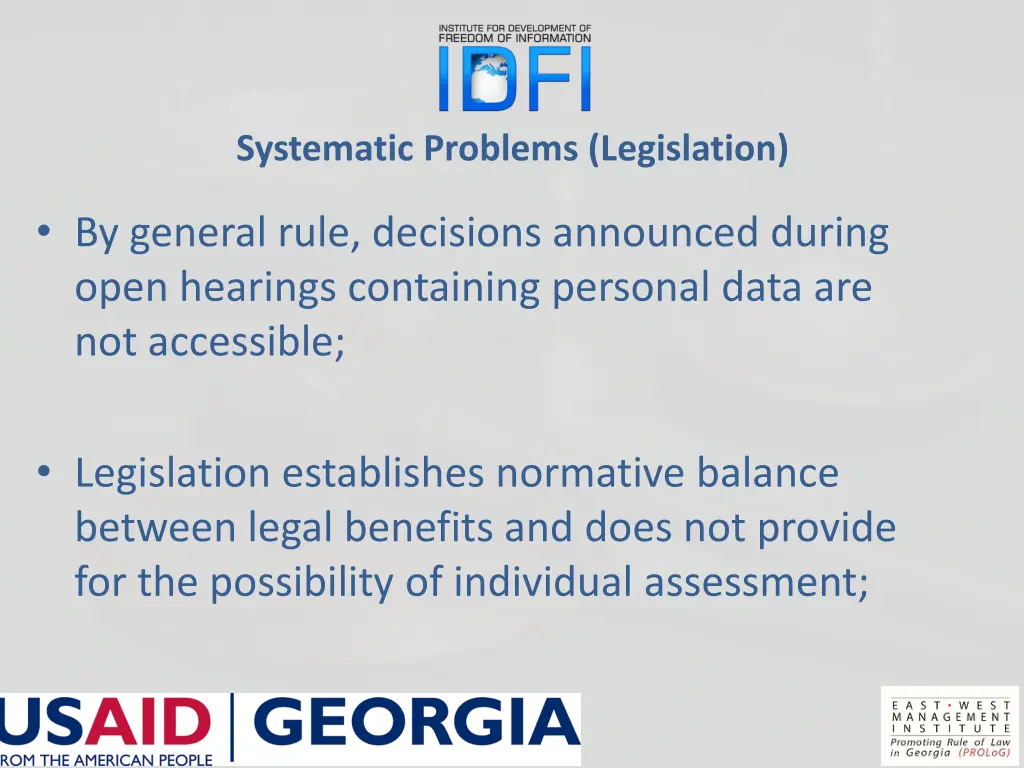 INSTITUTE FOR DEVELOPMENT OF FREEDOM OF INFORMATION
IDFI

Systematic Problems (Legislation)

• By general rule, decisions announced during open hearings containing personal data are not accessible;

• Legislation establishes normative balance between legal benefits and does not provide for the possibility of individual assessment;

USAID | GEORGIA
ROM THE AMERICAN PEOPLE

EAST • WEST MANAGEMENT INSTITUTE
Promoting Rule of Law in Georgia (PROLoG)